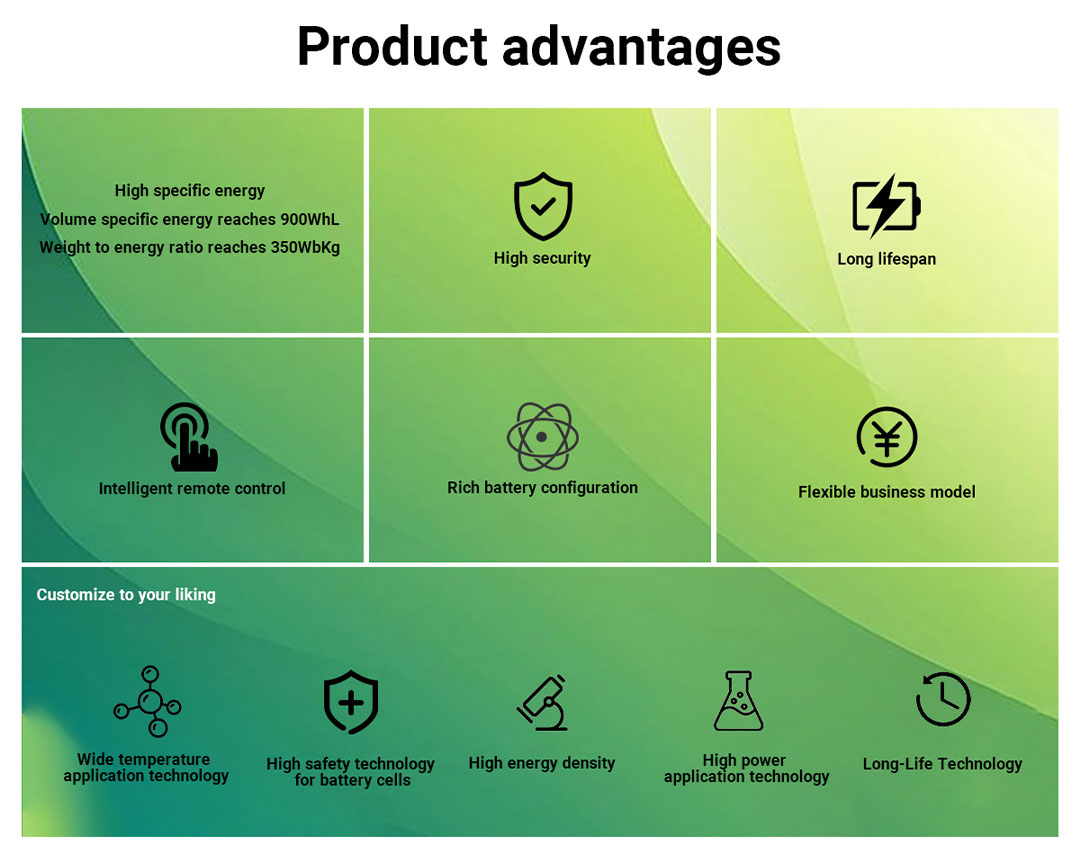 Product advantages

High specific energy
Volume specific energy reaches 900WhL
Weight to energy ratio reaches 350WbKg

High security

Long lifespan

Intelligent remote control

Rich battery configuration

Flexible business model

Customize to your liking

Wide temperature application technology

High safety technology for battery cells

High energy density

High power application technology

Long-Life Technology